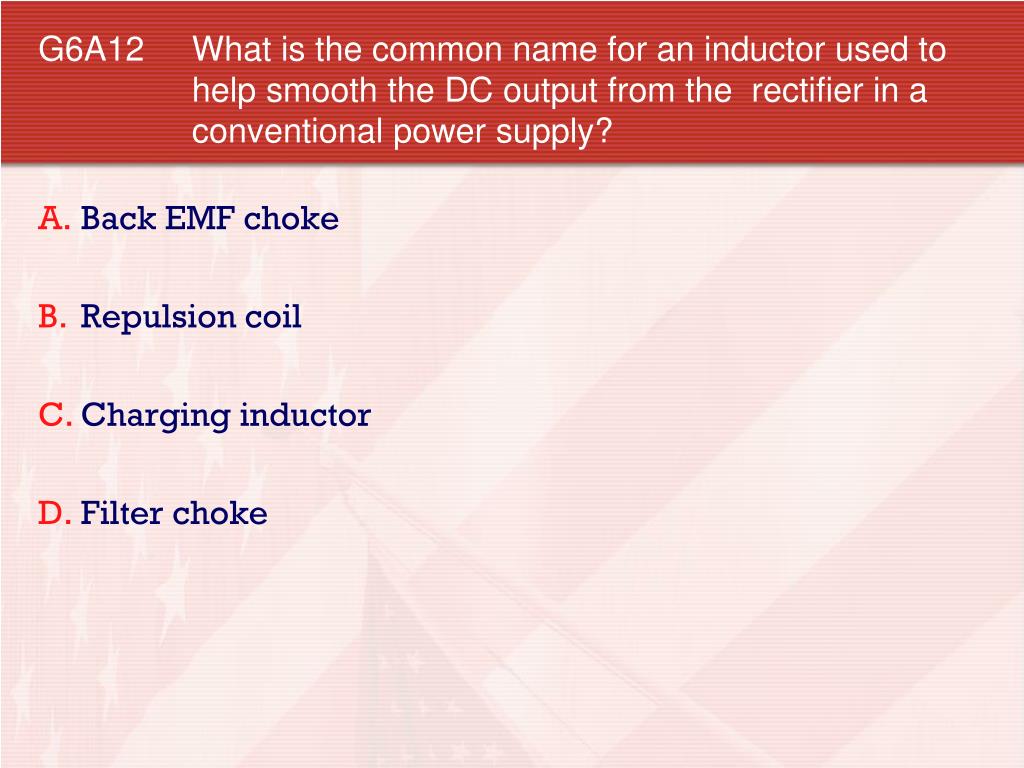 G6A12 What is the common name for an inductor used to help smooth the DC output from the rectifier in a conventional power supply?

A. Back EMF choke

B. Repulsion coil

C. Charging inductor

D. Filter choke